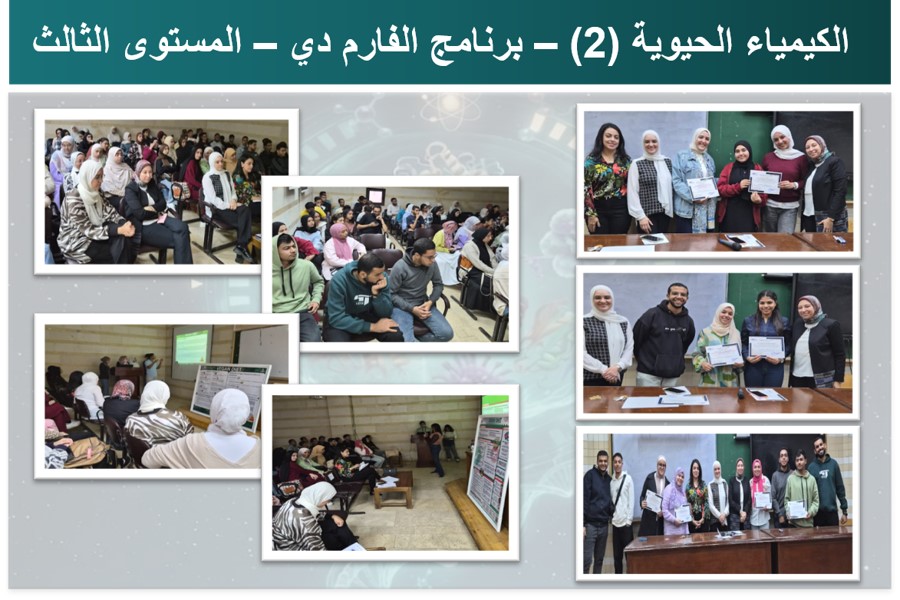 الكيمياء الحيوية (2) – برنامج الفارم دي – المستوى الثالث